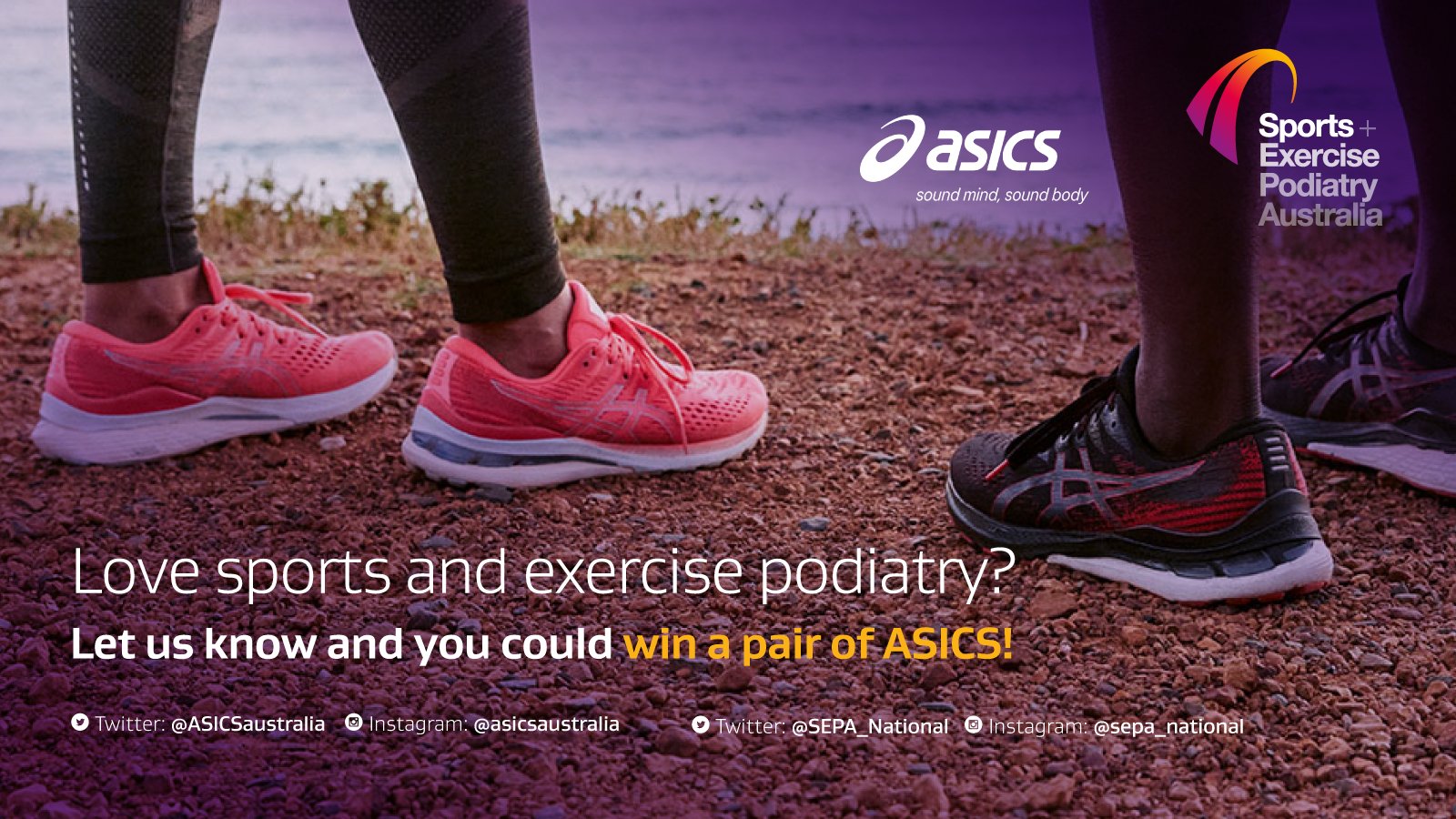 asics
sound mind, sound body

Sports + Exercise Podiatry Australia

Love sports and exercise podiatry?

Let us know and you could win a pair of ASICS!

Twitter: @ASICSaustralia Instagram: @asicsaustralia Twitter: @SEPA_National Instagram: @sepa_national